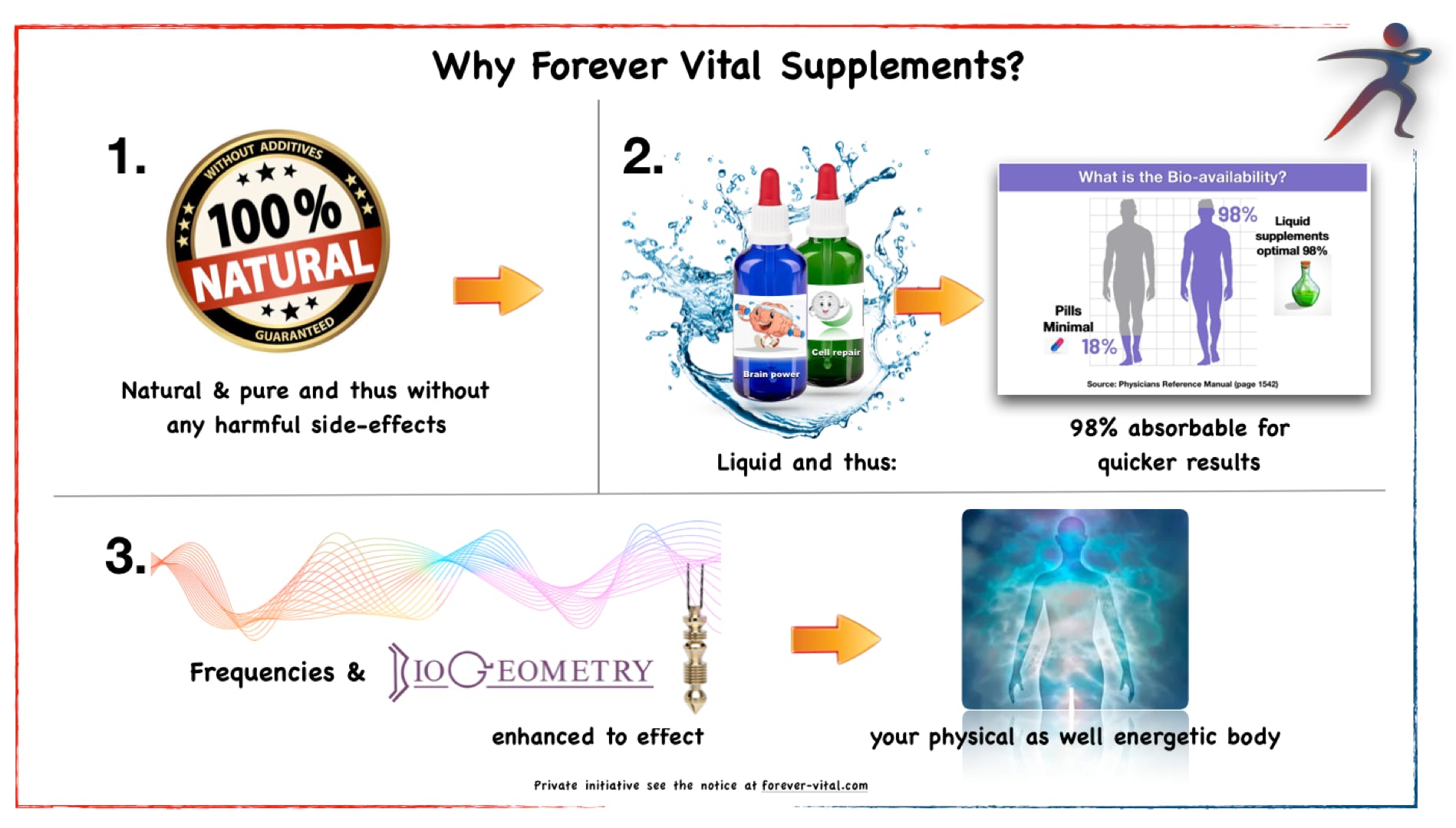 Why Forever Vital Supplements?

1.

WITHOUT ADDITIVES
100%
NATURAL
GUARANTEED

Natural & pure and thus without any harmful side-effects

2.

Brain power
Cell repair

Liquid and thus:

What is the Bio-availability?

98%
Liquid supplements optimal 98%

Pills Minimal
18%

Source: Physicians Reference Manual (page 1542)

98% absorbable for quicker results

3.

Frequencies & BIOGEOMETRY

enhanced to effect

your physical as well energetic body

Private initiative see the notice at forever-vital.com